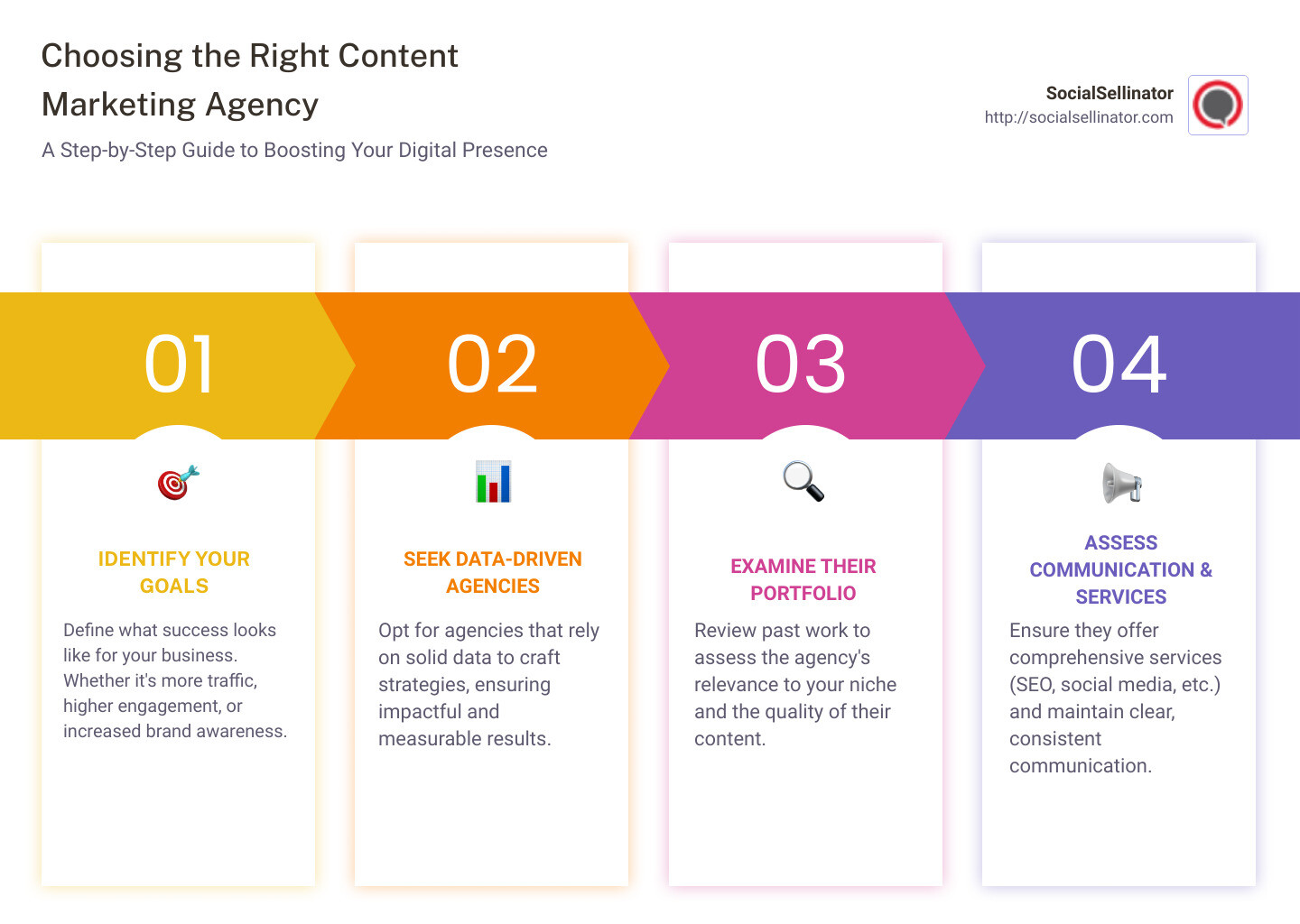 Choosing the Right Content Marketing Agency

A Step-by-Step Guide to Boosting Your Digital Presence

SocialSellinator
http://socialsellinator.com

01

IDENTIFY YOUR GOALS

Define what success looks like for your business. Whether it's more traffic, higher engagement, or increased brand awareness.

02

SEEK DATA-DRIVEN AGENCIES

Opt for agencies that rely on solid data to craft strategies, ensuring impactful and measurable results.

03

EXAMINE THEIR PORTFOLIO

Review past work to assess the agency's relevance to your niche and the quality of their content.

04

ASSESS COMMUNICATION & SERVICES

Ensure they offer comprehensive services (SEO, social media, etc.) and maintain clear, consistent communication.